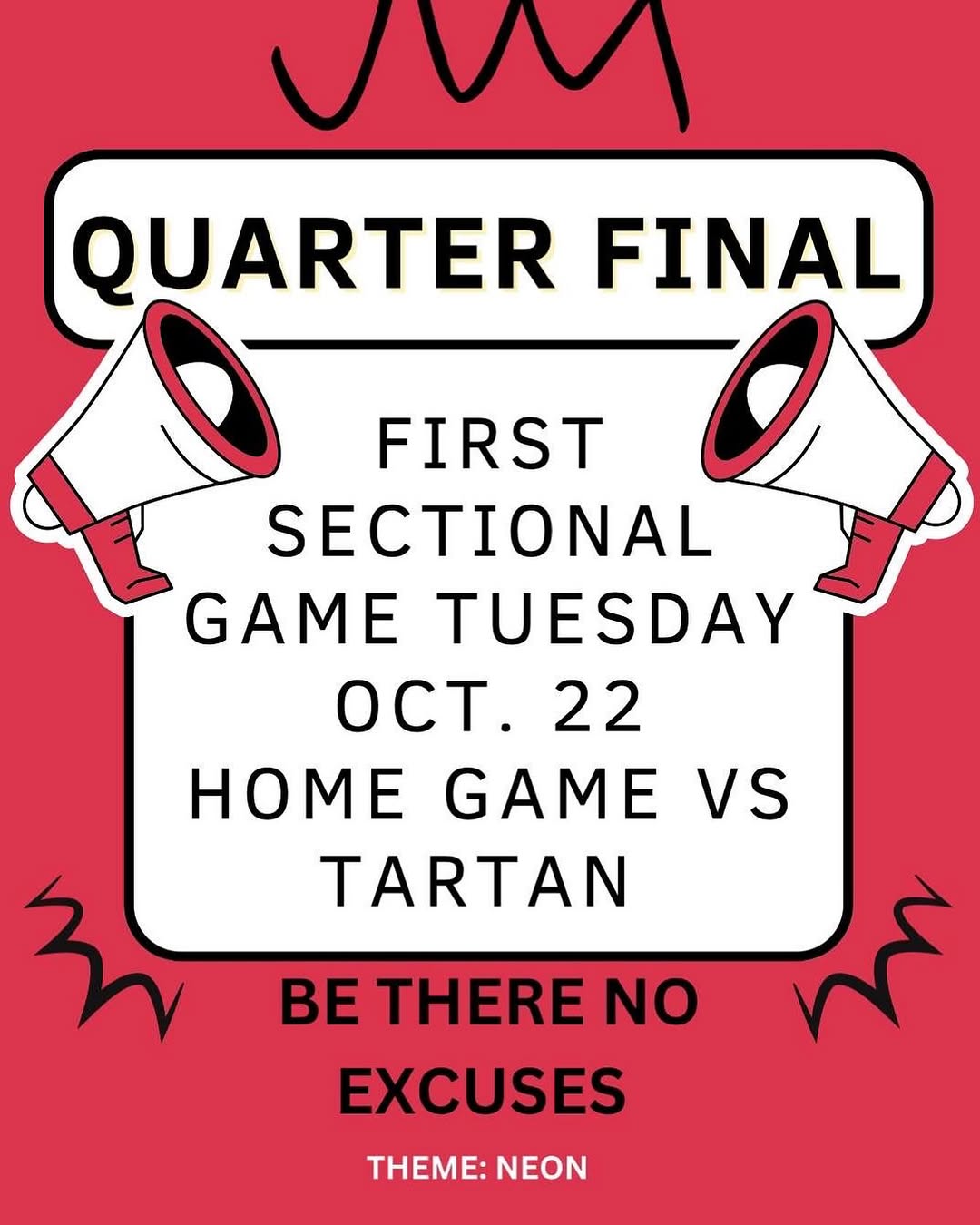 QUARTER FINAL

FIRST SECTIONAL GAME TUESDAY OCT. 22 HOME GAME VS TARTAN

BE THERE NO EXCUSES

THEME: NEON